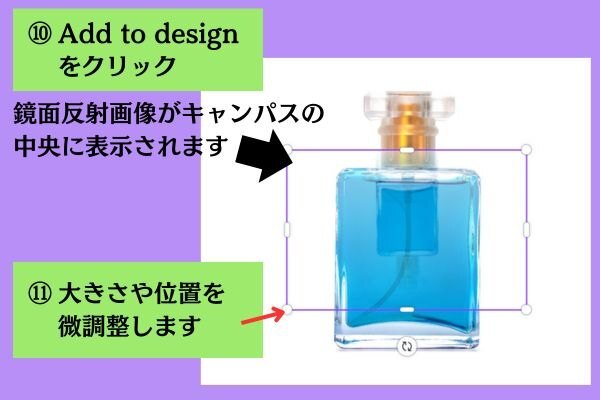 ⑩ Add to design をクリック

鏡面反射画像がキャンパスの中央に表示されます

⑪ 大きさや位置を微調整します